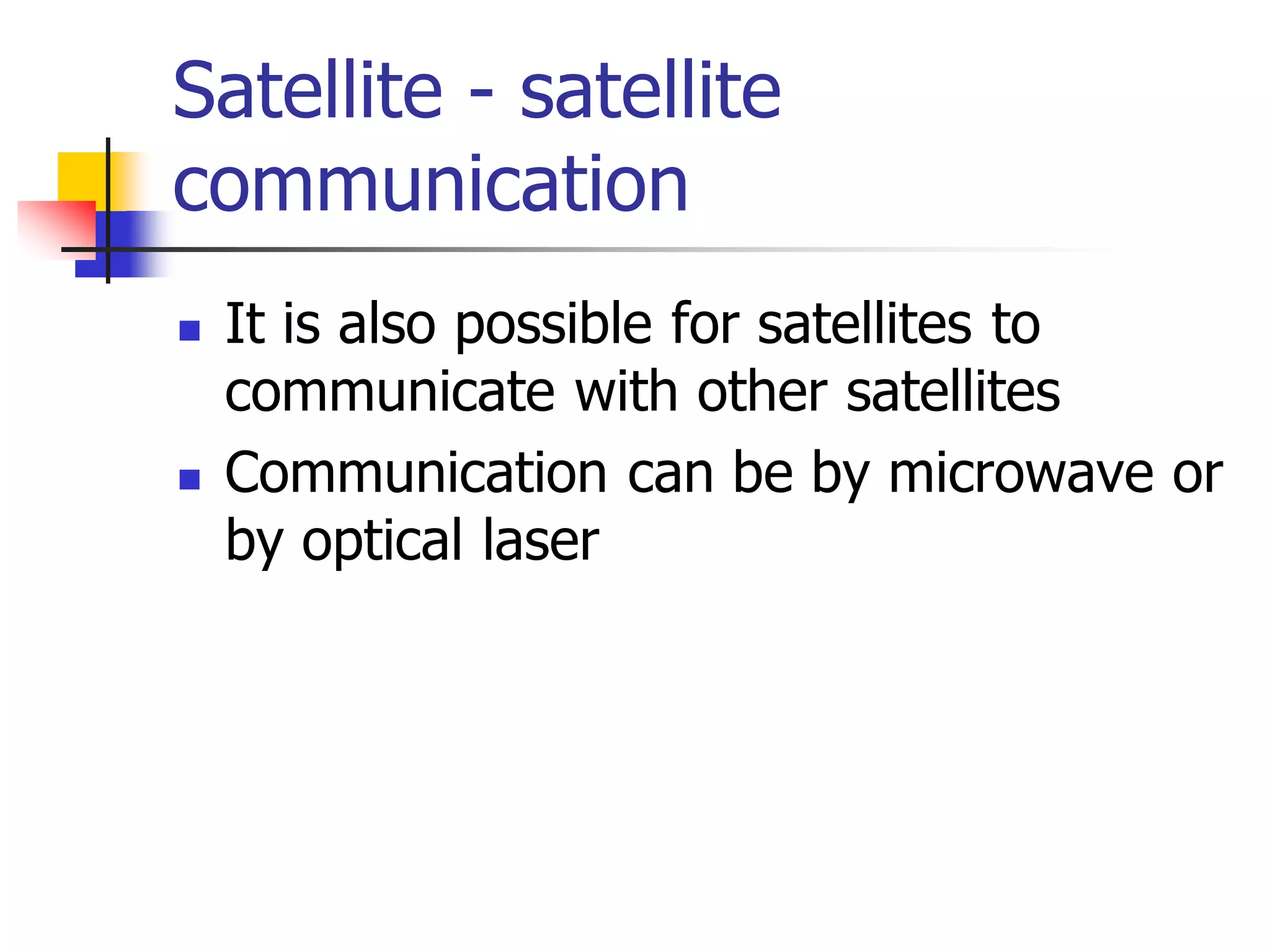 Satellite - satellite communication

- It is also possible for satellites to communicate with other satellites
- Communication can be by microwave or by optical laser